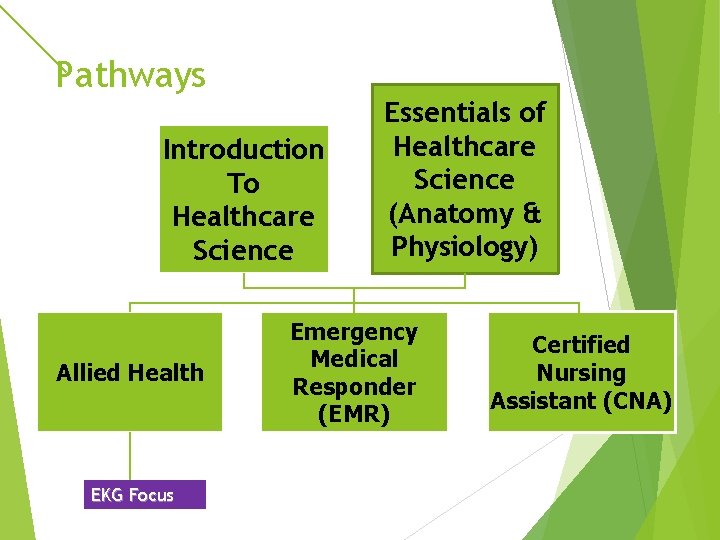 Pathways

Introduction To Healthcare Science

Essentials of Healthcare Science (Anatomy & Physiology)

Allied Health

Emergency Medical Responder (EMR)

Certified Nursing Assistant (CNA)

EKG Focus